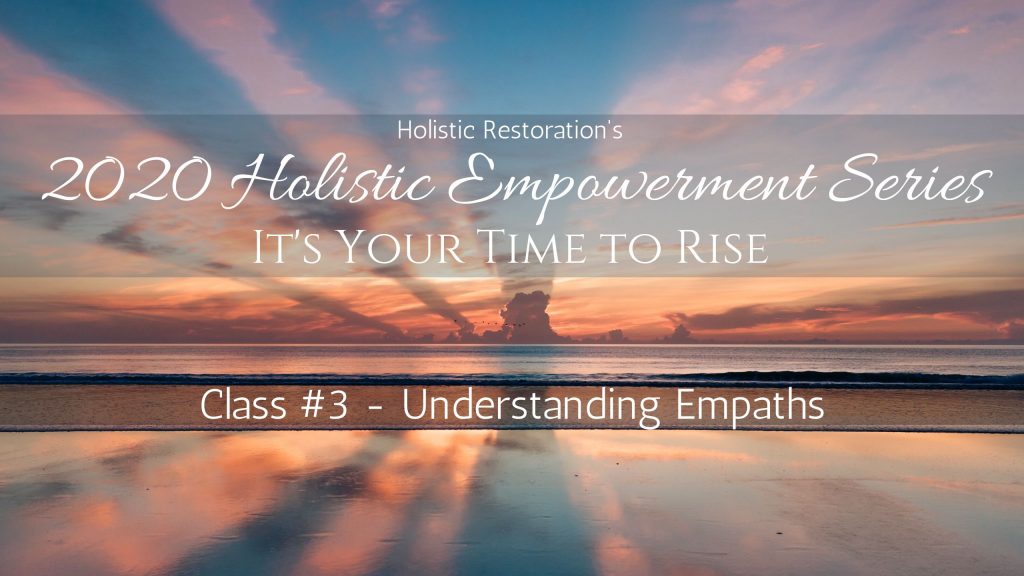 Holistic Restoration's

2020 Holistic Empowerment Series

It's Your Time to Rise

Class #3 - Understanding Empaths